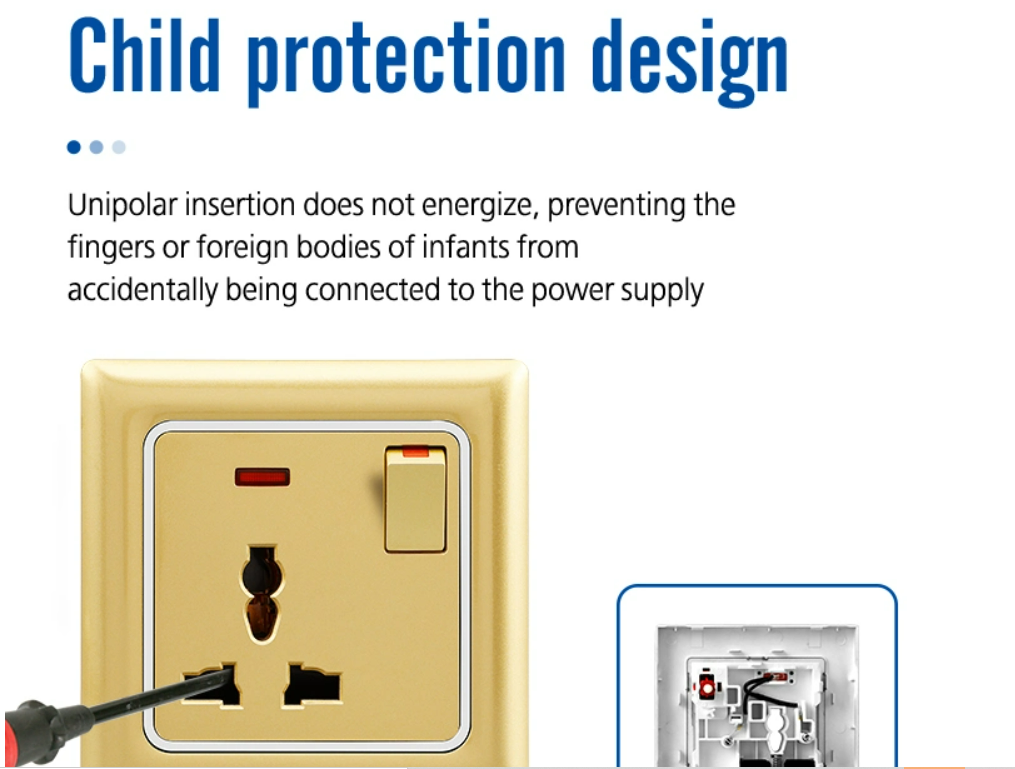 Child protection design

Unipolar insertion does not energize, preventing the fingers or foreign bodies of infants from accidentally being connected to the power supply